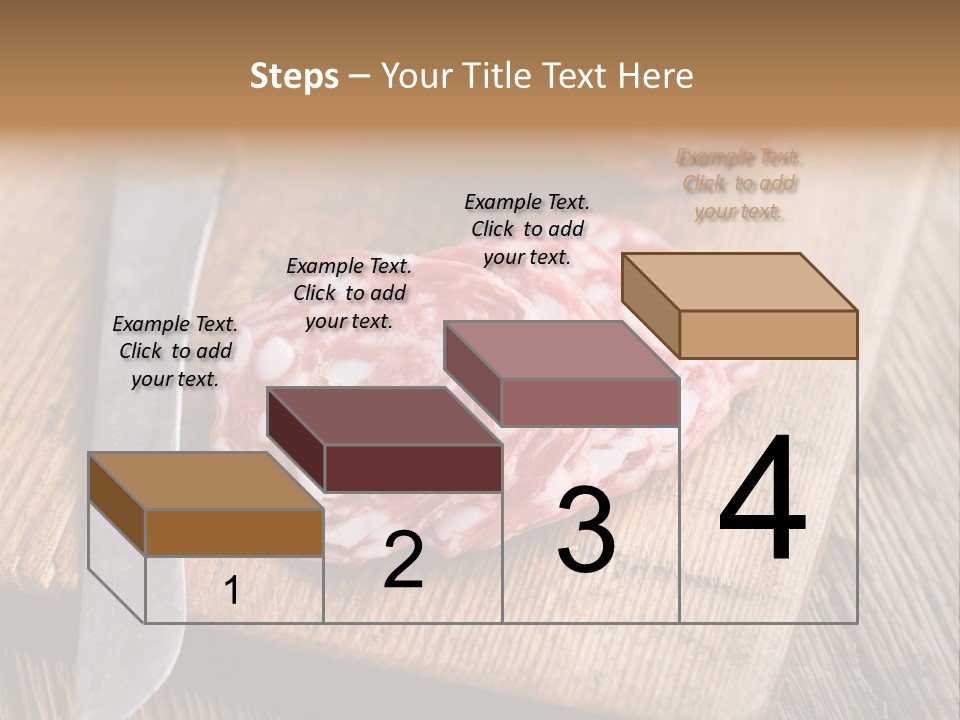 Steps – Your Title Text Here

Example Text. Click to add your text.

Example Text. Click to add your text.

Example Text. Click to add your text.

Example Text. Click to add your text.

1

2

3

4